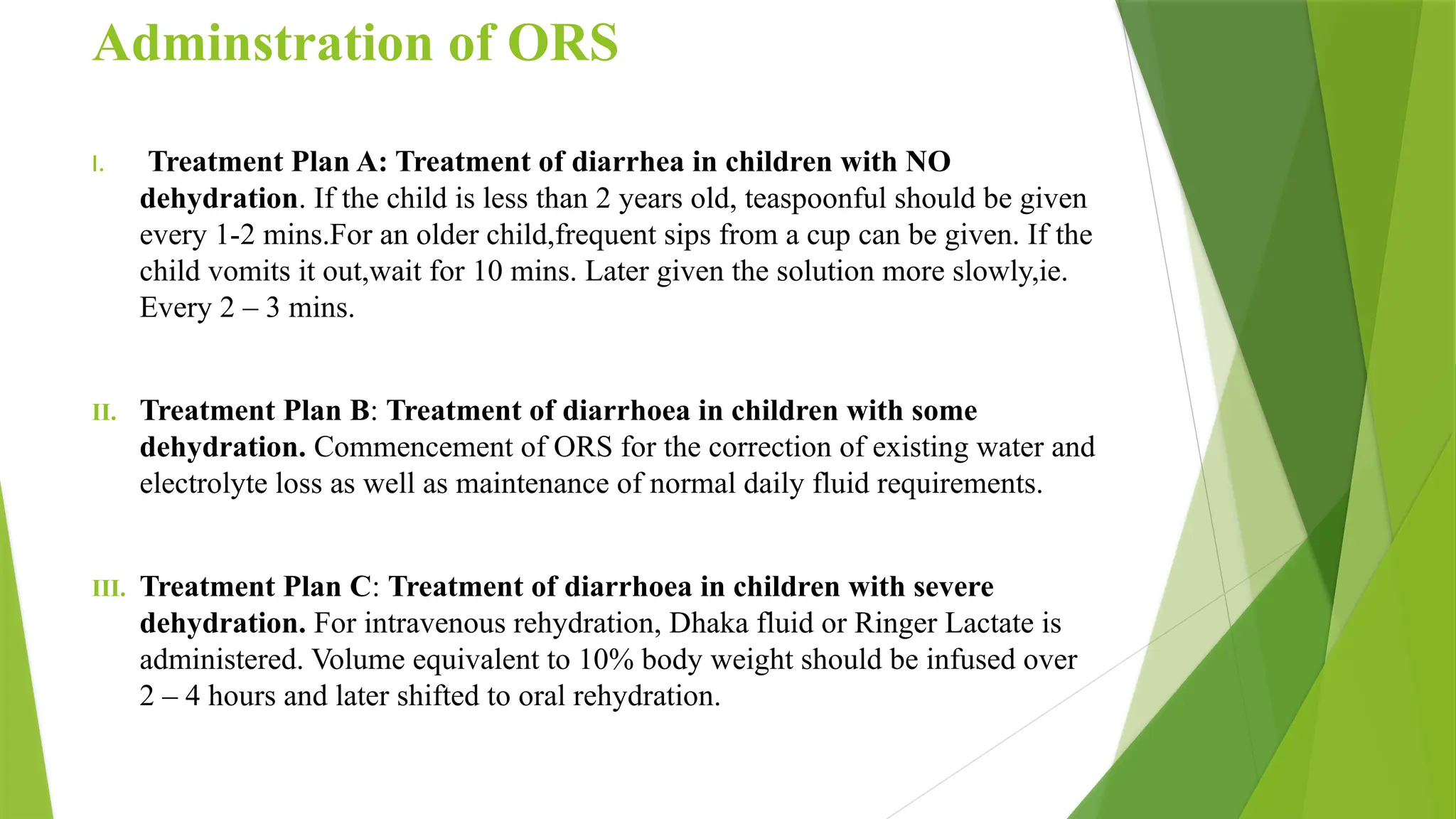 Adminstration of ORS

I. Treatment Plan A: Treatment of diarrhea in children with NO dehydration. If the child is less than 2 years old, teaspoonful should be given every 1-2 mins.For an older child,frequent sips from a cup can be given. If the child vomits it out,wait for 10 mins. Later given the solution more slowly,ie. Every 2 – 3 mins.

II. Treatment Plan B: Treatment of diarrhoea in children with some dehydration. Commencement of ORS for the correction of existing water and electrolyte loss as well as maintenance of normal daily fluid requirements.

III. Treatment Plan C: Treatment of diarrhoea in children with severe dehydration. For intravenous rehydration, Dhaka fluid or Ringer Lactate is administered. Volume equivalent to 10% body weight should be infused over 2 – 4 hours and later shifted to oral rehydration.